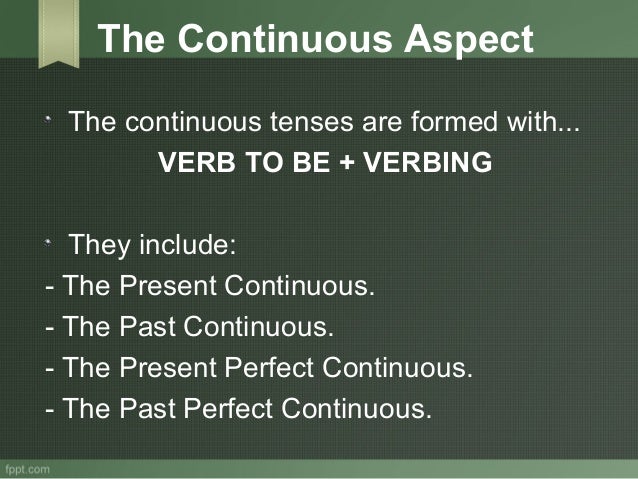 The Continuous Aspect

The continuous tenses are formed with...
VERB TO BE + VERBING

They include:
- The Present Continuous.
- The Past Continuous.
- The Present Perfect Continuous.
- The Past Perfect Continuous.

fppt.com